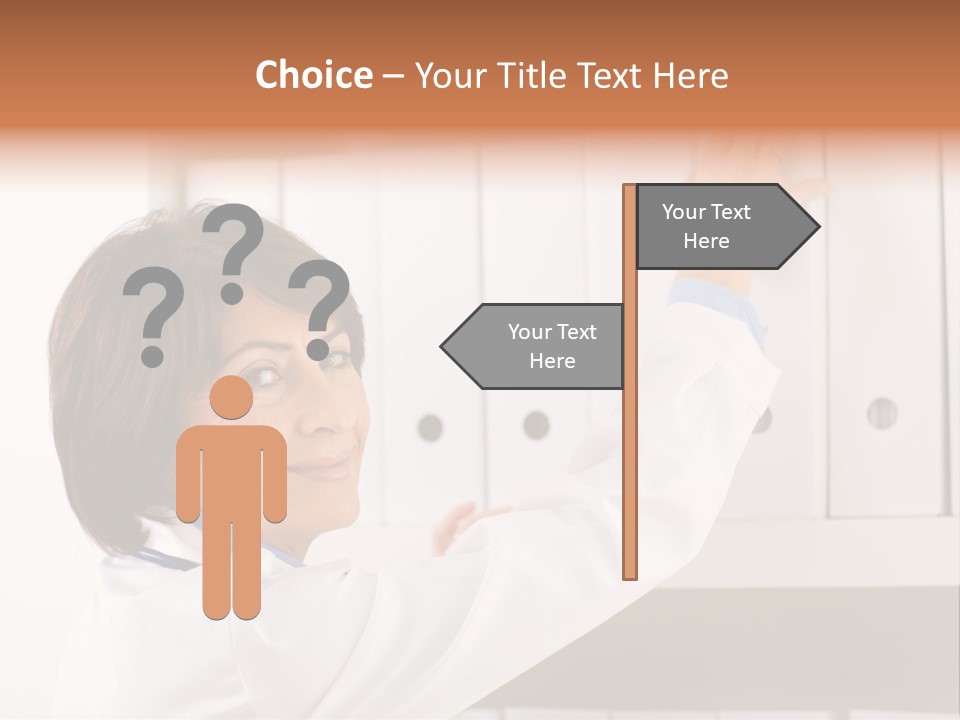 Choice – Your Title Text Here

? ? ?

Your Text Here

Your Text Here